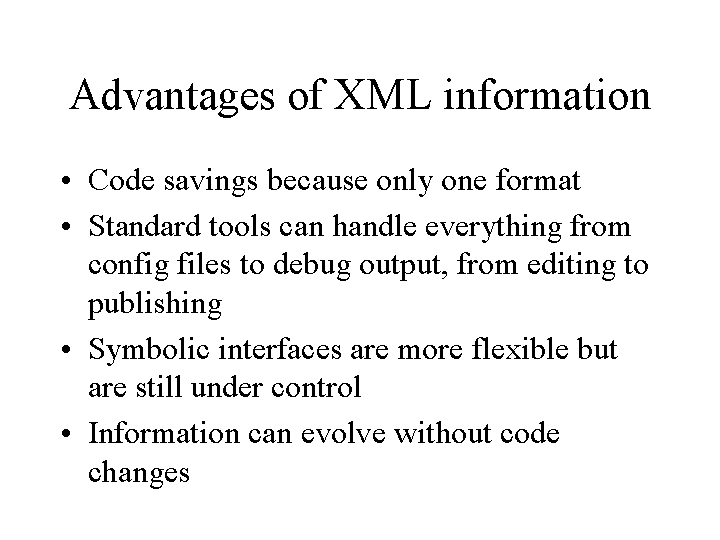 Advantages of XML information

• Code savings because only one format
• Standard tools can handle everything from config files to debug output, from editing to publishing
• Symbolic interfaces are more flexible but are still under control
• Information can evolve without code changes